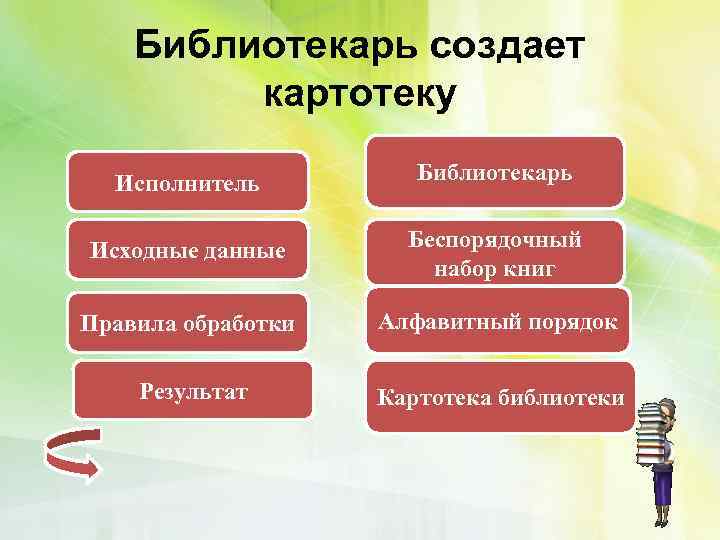 Библиотекарь создает картотеку

Исполнитель

Исходные данные

Правила обработки

Результат

Библиотекарь

Беспорядочный набор книг

Алфавитный порядок

Картотека библиотеки